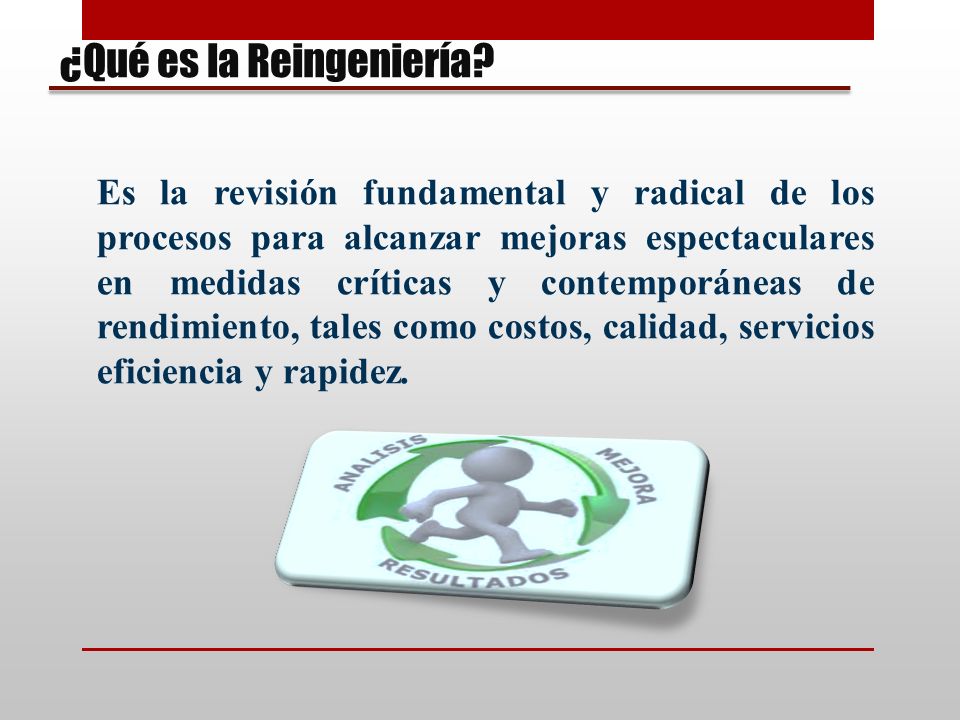 ¿Qué es la Reingeniería?

Es la revisión fundamental y radical de los procesos para alcanzar mejoras espectaculares en medidas críticas y contemporáneas de rendimiento, tales como costos, calidad, servicios eficiencia y rapidez.

ANALISIS
MEJORA
RESULTADOS